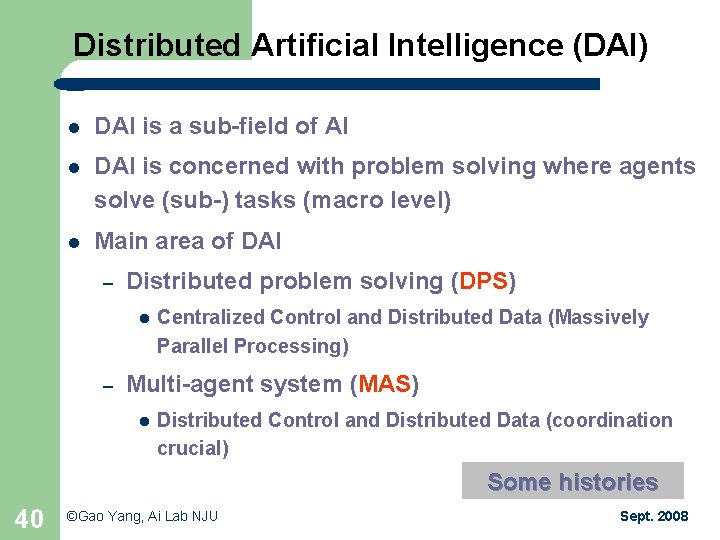 Distributed Artificial Intelligence (DAI)

- DAI is a sub-field of AI
- DAI is concerned with problem solving where agents solve (sub-) tasks (macro level)
- Main area of DAI
  – Distributed problem solving (DPS)
    - Centralized Control and Distributed Data (Massively Parallel Processing)
  – Multi-agent system (MAS)
    - Distributed Control and Distributed Data (coordination crucial)

Some histories

40 ©Gao Yang, Ai Lab NJU Sept. 2008